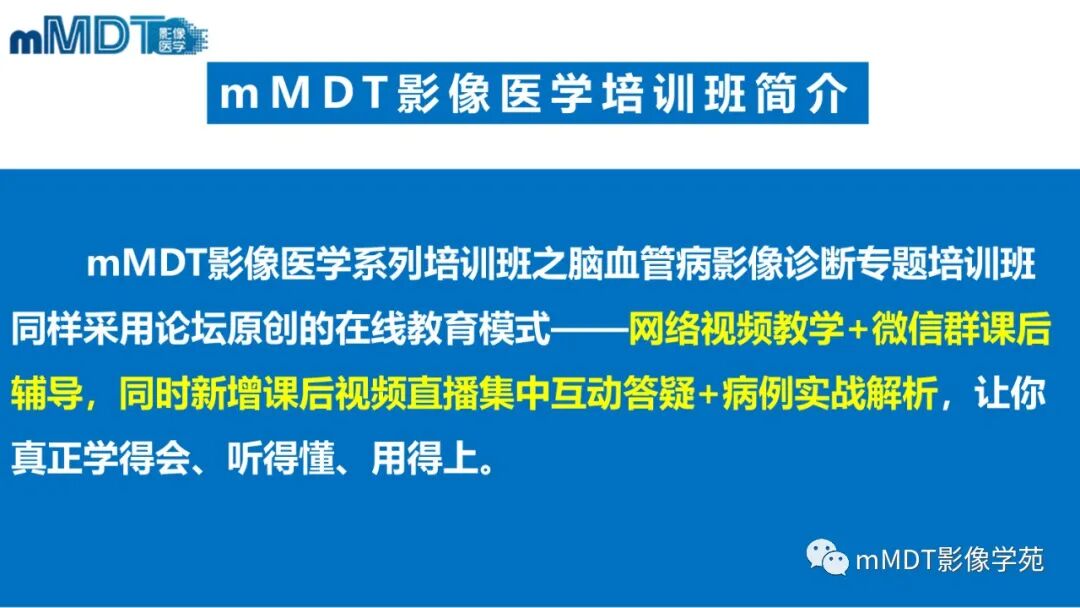 mMDT 影像医学

mMDT影像医学培训班简介

mMDT影像医学系列培训班之脑血管病影像诊断专题培训班同样采用论坛原创的在线教育模式——网络视频教学+微信群课后辅导，同时新增课后视频直播集中互动答疑+病例实战解析，让你真正学得会、听得懂、用得上。

mMDT影像学苑